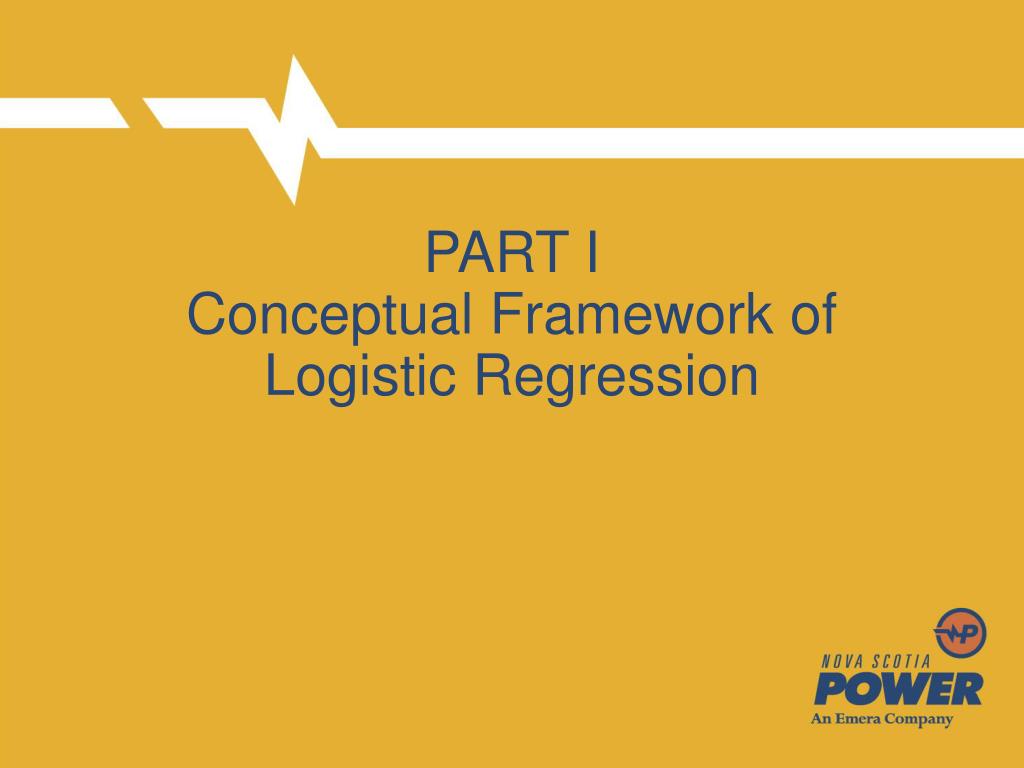 PART I
Conceptual Framework of Logistic Regression

NOVA SCOTIA
POWER
An Emera Company